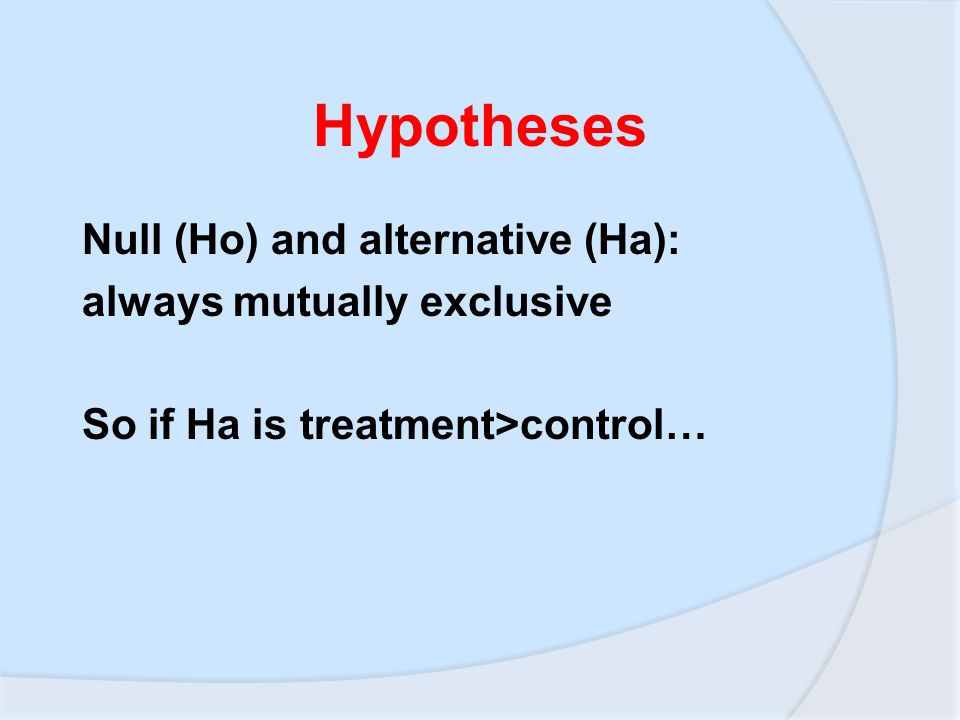 Hypotheses

Null (Ho) and alternative (Ha): always mutually exclusive

So if Ha is treatment>control…